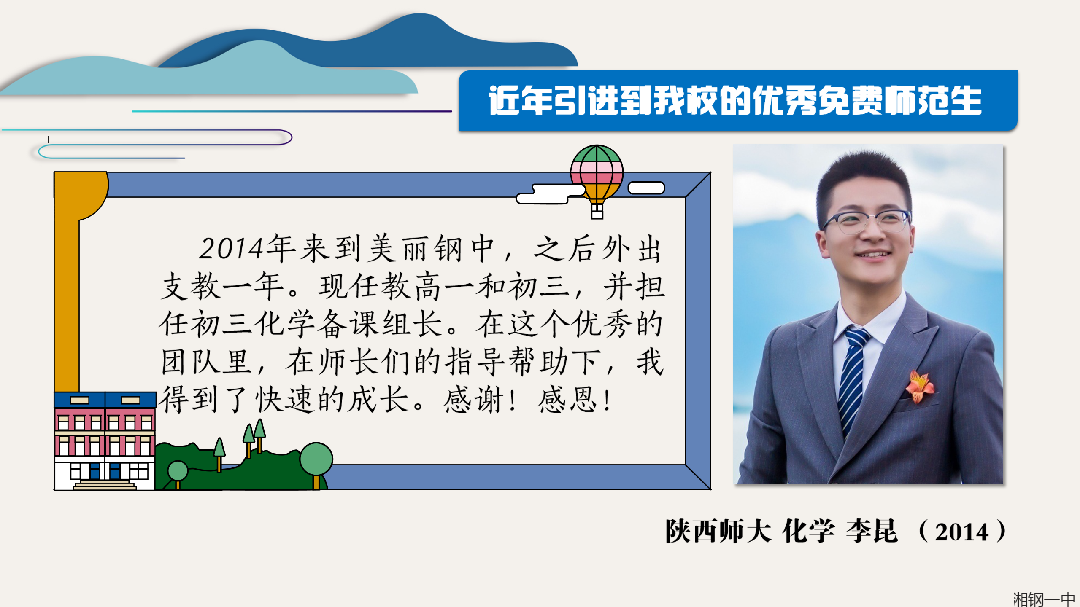 近年引进到我校的优秀免费师范生

2014年来到美丽钢中，之后外出支教一年。现任教高一和初三，并担任初三化学备课组长。在这个优秀的团队里，在师长们的指导帮助下，我得到了快速的成长。感谢！感恩！

陕西师大 化学 李昆 （2014）

湘钢一中